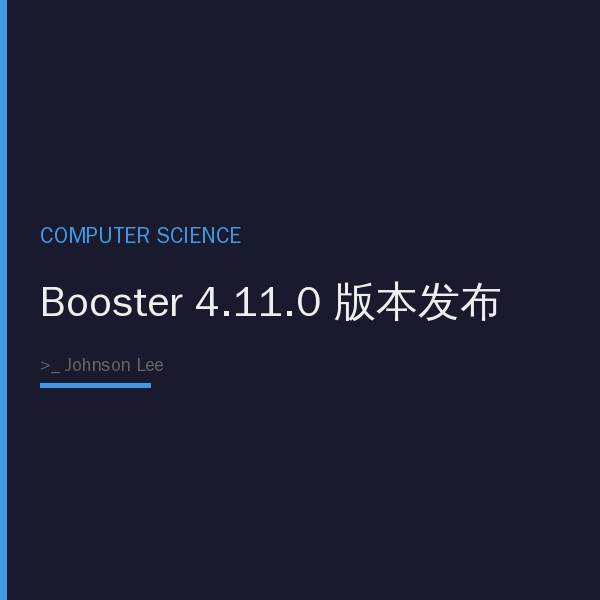 COMPUTER SCIENCE

Booster 4.11.0 版本发布

>_ Johnson Lee